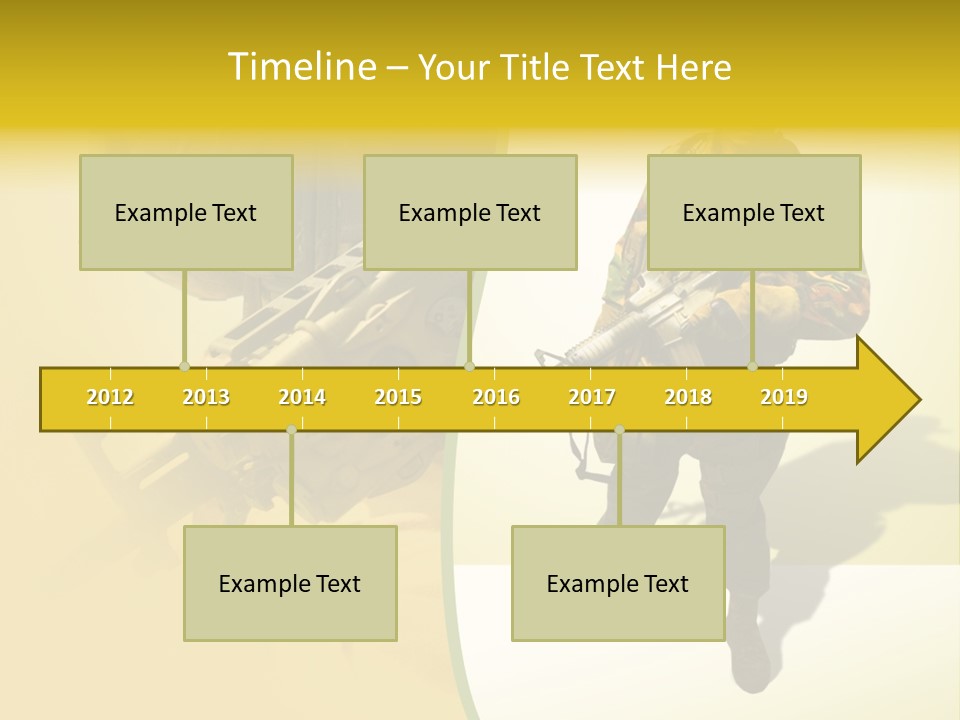 Timeline – Your Title Text Here

Example Text

Example Text

Example Text

2012 2013 2014 2015 2016 2017 2018 2019

Example Text

Example Text